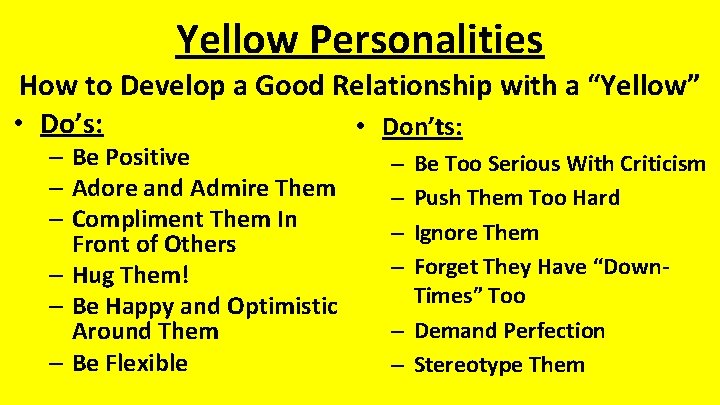 Yellow Personalities

How to Develop a Good Relationship with a “Yellow”

• Do’s:
– Be Positive
– Adore and Admire Them
– Compliment Them In Front of Others
– Hug Them!
– Be Happy and Optimistic Around Them
– Be Flexible

• Don’ts:
– Be Too Serious With Criticism
– Push Them Too Hard
– Ignore Them
– Forget They Have “Down-Times” Too
– Demand Perfection
– Stereotype Them